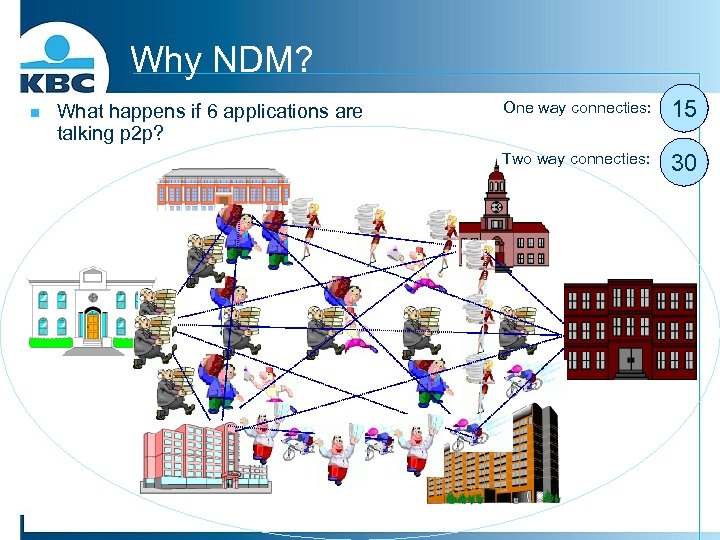 KBC

Why NDM?

What happens if 6 applications are talking p2p?

One way connecties: 15

Two way connecties: 30